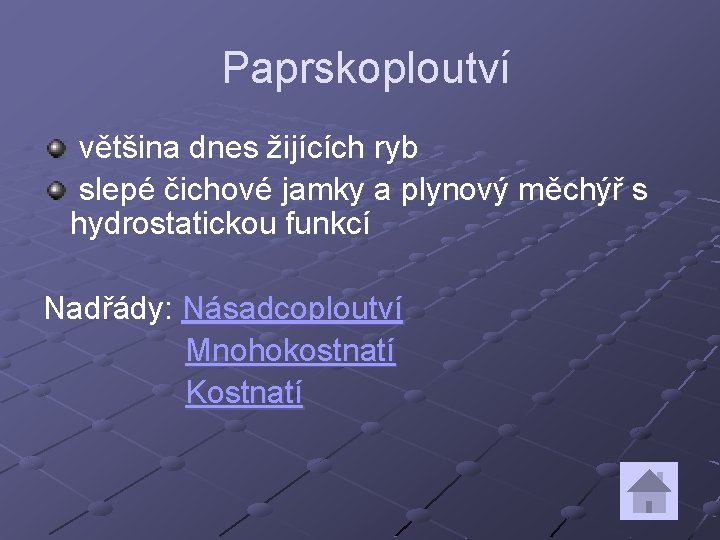 Paprskoploutví

většina dnes žijících ryb

slepé čichové jamky a plynový měchýř s hydrostatickou funkcí

Nadřády: Násadcoploutví

Mnohokostnatí

Kostnatí